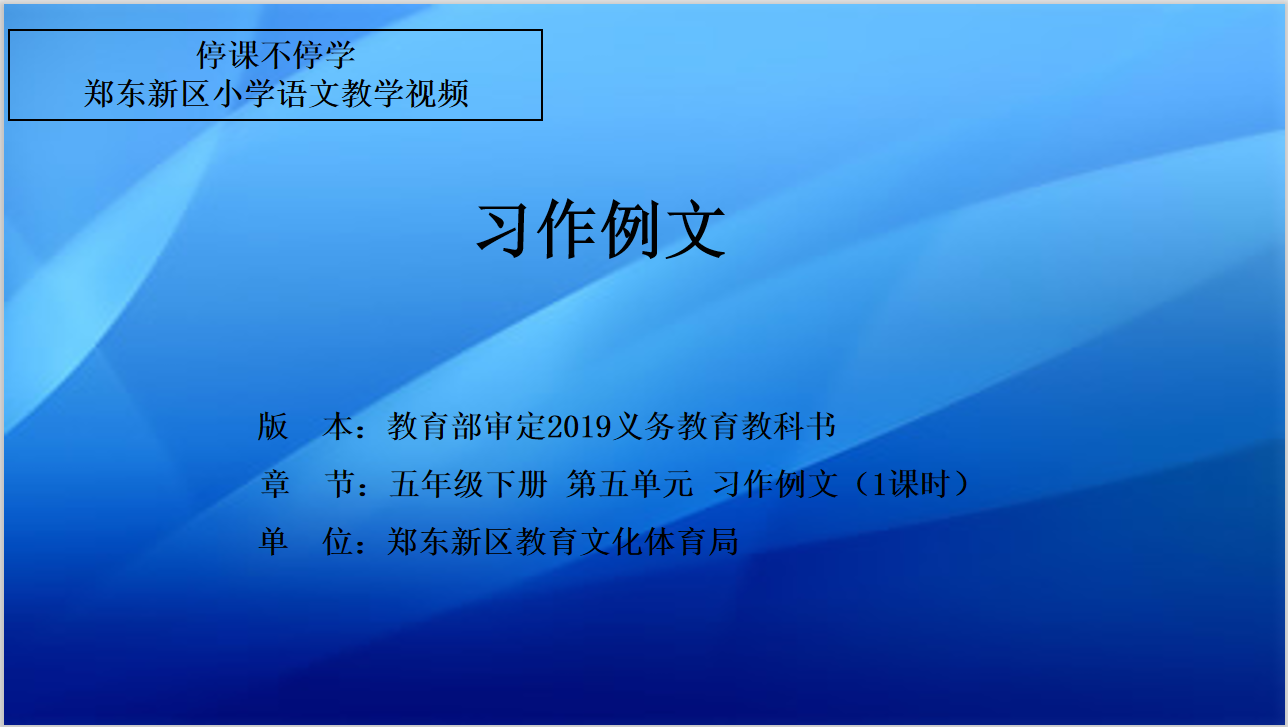 停课不停学
郑东新区小学语文教学视频

习作例文

版　本：教育部审定2019义务教育教科书
章　节：五年级下册 第五单元 习作例文（1课时）
单　位：郑东新区教育文化体育局